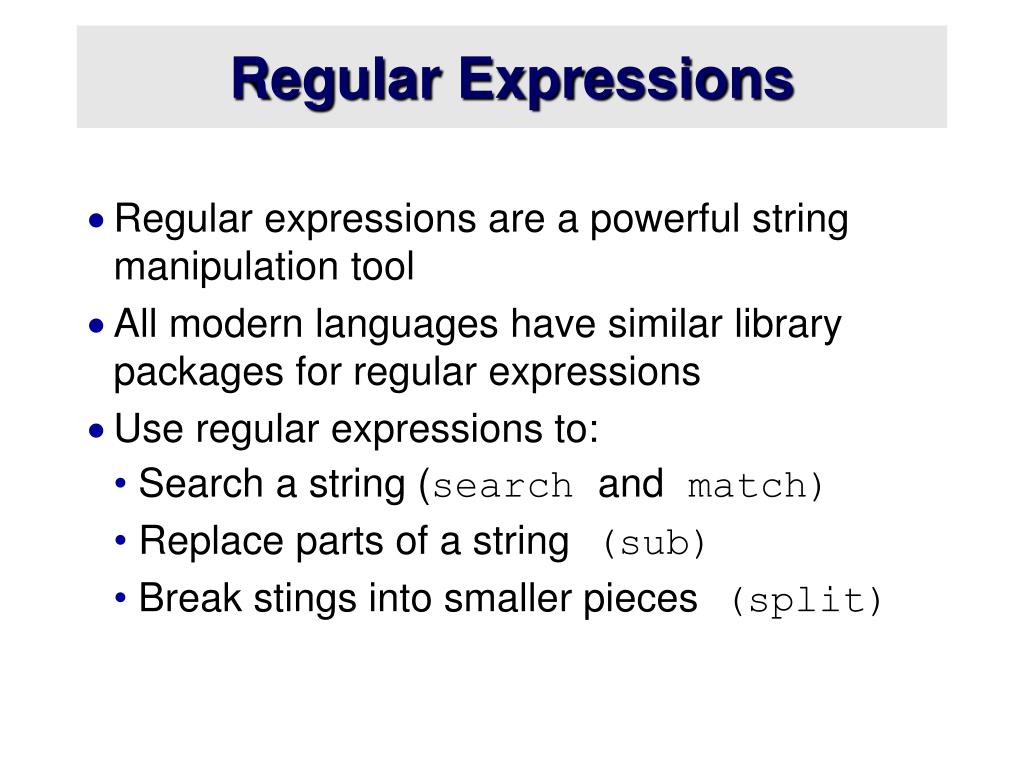 Regular Expressions

• Regular expressions are a powerful string manipulation tool

• All modern languages have similar library packages for regular expressions

• Use regular expressions to:

• Search a string (search and match)

• Replace parts of a string (sub)

• Break stings into smaller pieces (split)